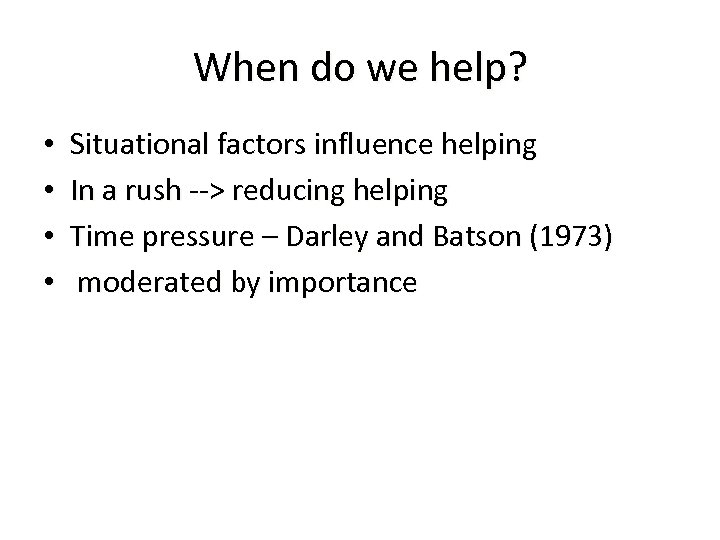 When do we help?

• Situational factors influence helping
• In a rush --> reducing helping
• Time pressure – Darley and Batson (1973)
• moderated by importance